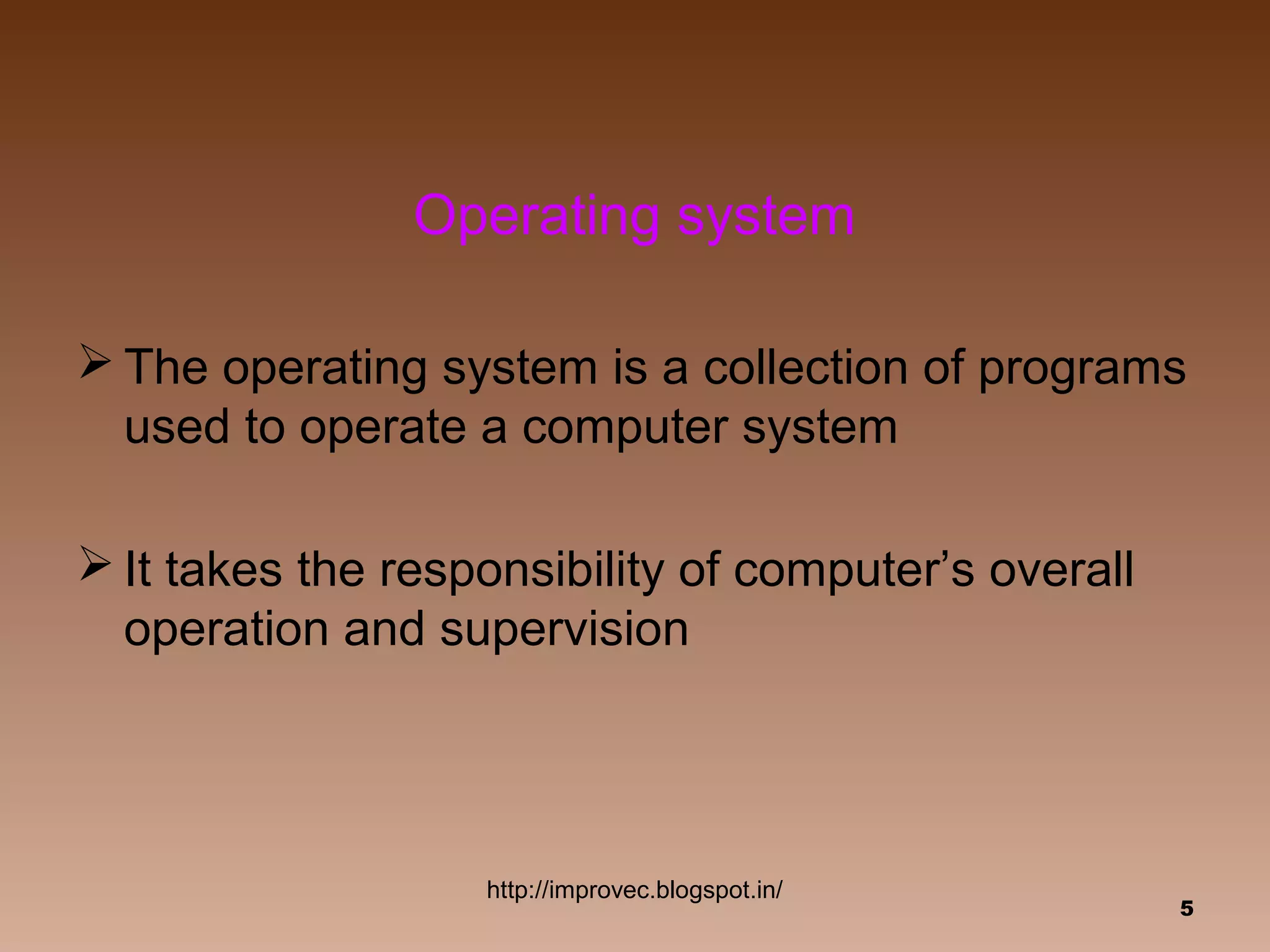 Operating system

➢ The operating system is a collection of programs used to operate a computer system

➢ It takes the responsibility of computer’s overall operation and supervision

http://improvec.blogspot.in/

5